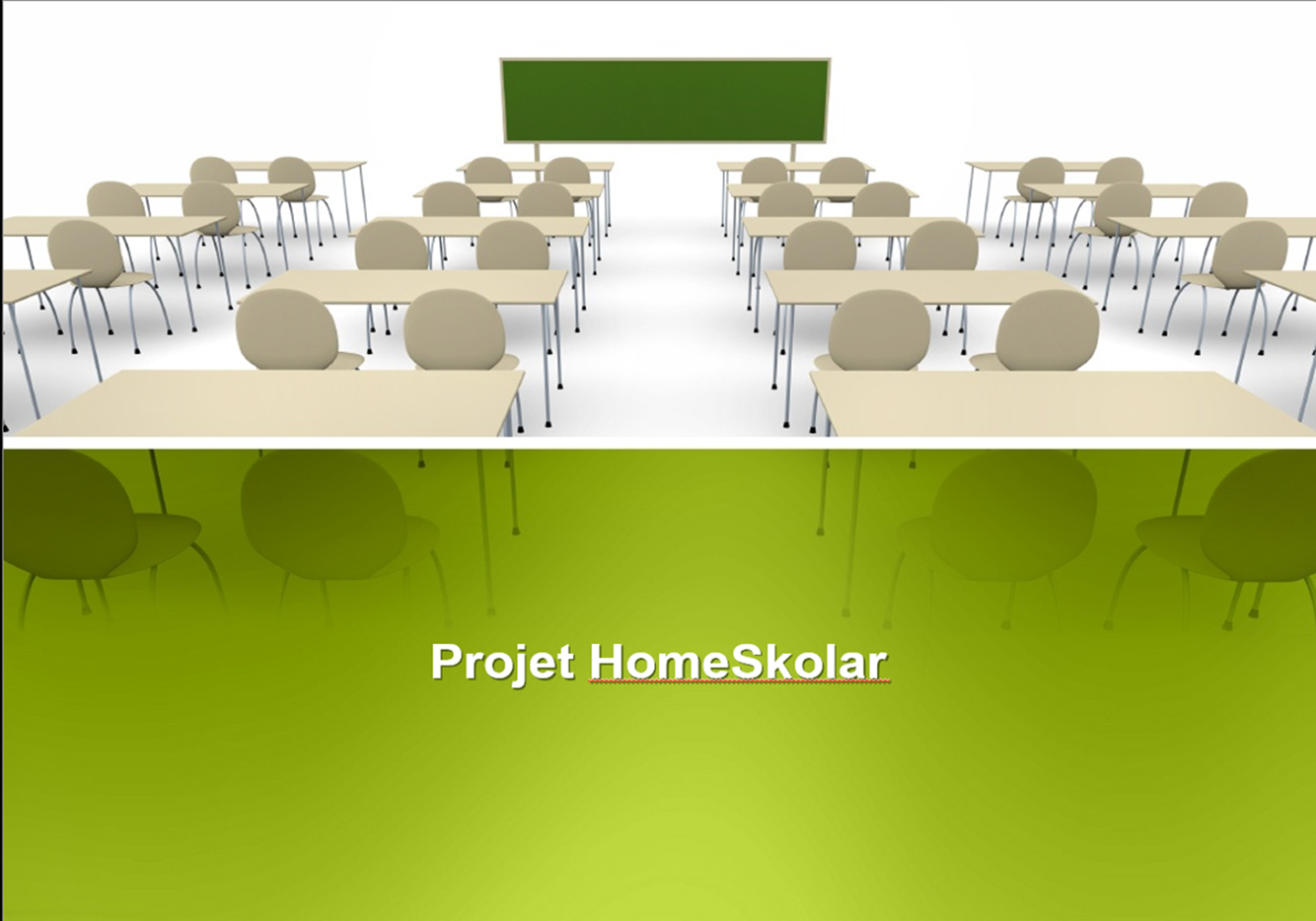 Projet HomeSkolar